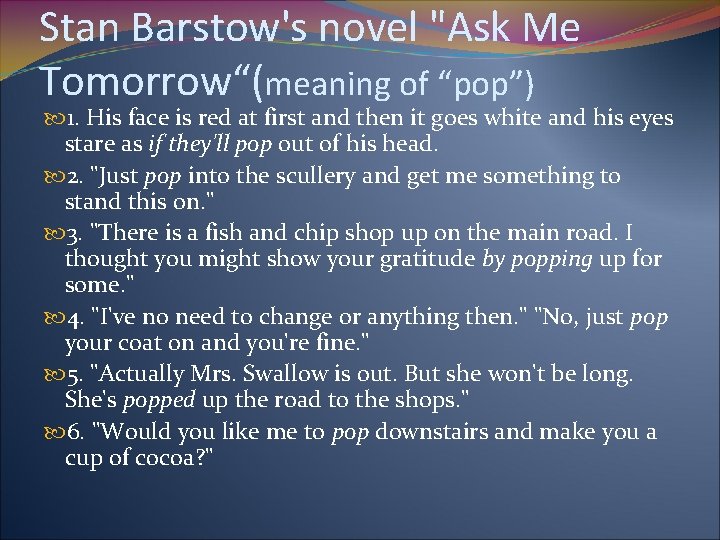 Stan Barstow's novel "Ask Me Tomorrow“(meaning of “pop”)

1. His face is red at first and then it goes white and his eyes stare as if they'll pop out of his head.

2. "Just pop into the scullery and get me something to stand this on."

3. "There is a fish and chip shop up on the main road. I thought you might show your gratitude by popping up for some."

4. "I've no need to change or anything then." "No, just pop your coat on and you're fine."

5. "Actually Mrs. Swallow is out. But she won't be long. She's popped up the road to the shops."

6. "Would you like me to pop downstairs and make you a cup of cocoa?"